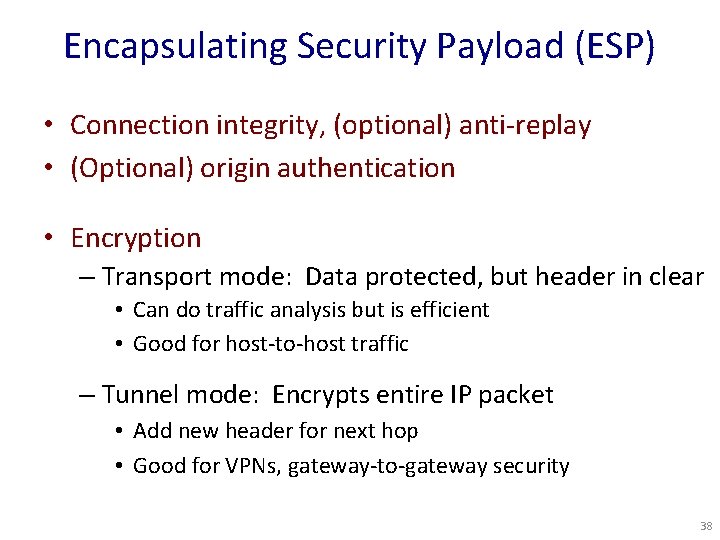 Encapsulating Security Payload (ESP)

• Connection integrity, (optional) anti-replay
• (Optional) origin authentication

• Encryption
– Transport mode: Data protected, but header in clear
• Can do traffic analysis but is efficient
• Good for host-to-host traffic

– Tunnel mode: Encrypts entire IP packet
• Add new header for next hop
• Good for VPNs, gateway-to-gateway security

38